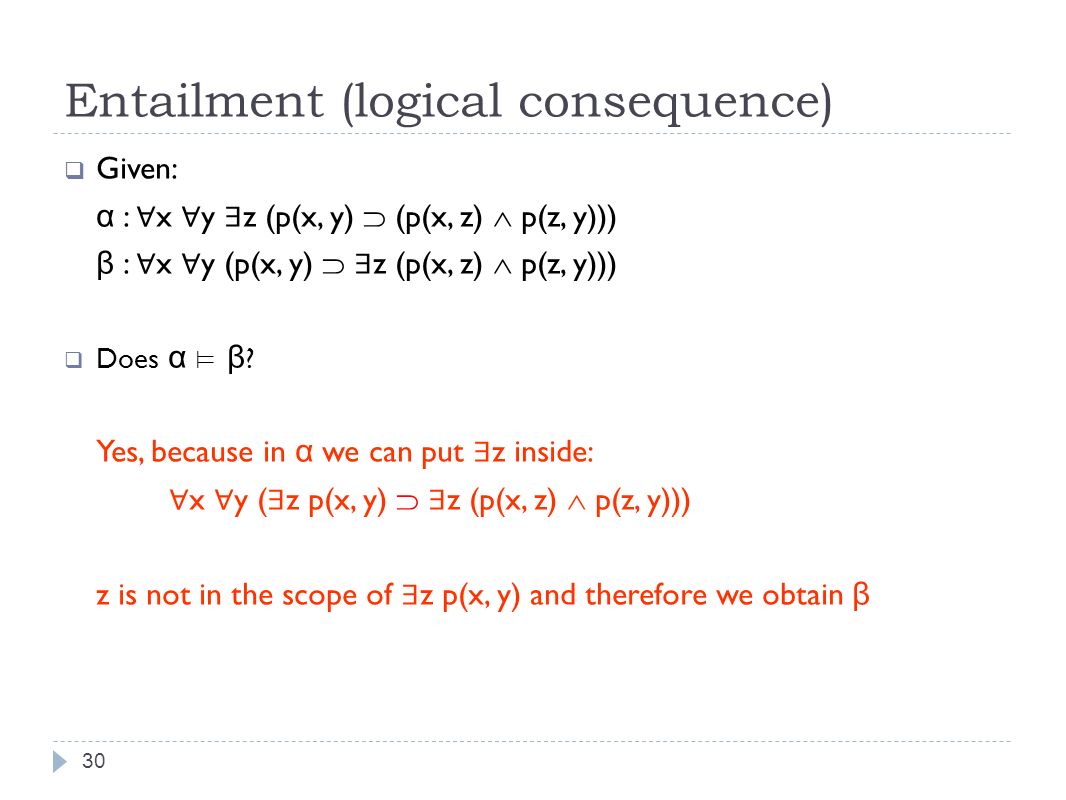 Entailment (logical consequence)

Given:

$\alpha : \forall x\ \forall y\ \exists z\ (p(x, y) \supset (p(x, z) \wedge p(z, y)))$

$\beta : \forall x\ \forall y\ (p(x, y) \supset \exists z\ (p(x, z) \wedge p(z, y)))$

Does $\alpha \models \beta$?

Yes, because in $\alpha$ we can put $\exists z$ inside:

$\forall x\ \forall y\ (\exists z\ p(x, y) \supset \exists z\ (p(x, z) \wedge p(z, y)))$

z is not in the scope of $\exists z\ p(x, y)$ and therefore we obtain $\beta$

30